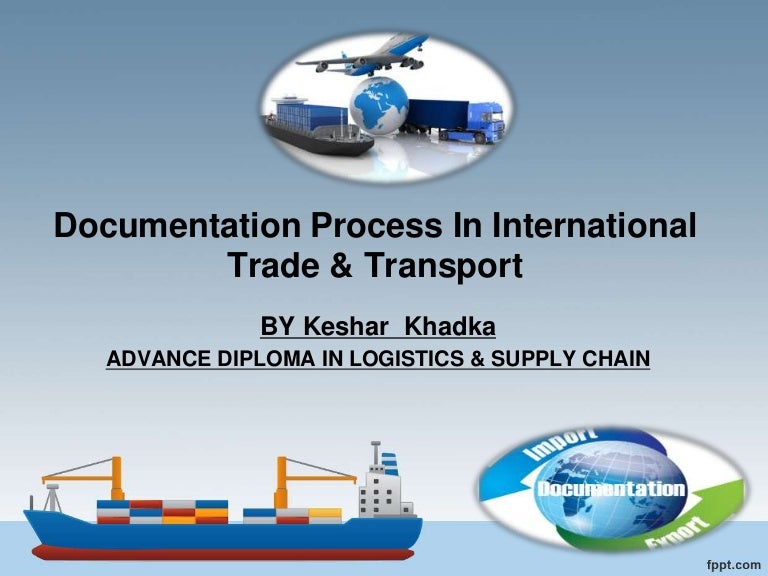 Documentation Process In International Trade & Transport

BY Keshar Khadka

ADVANCE DIPLOMA IN LOGISTICS & SUPPLY CHAIN

Import

Documentation

Export

fppt.com